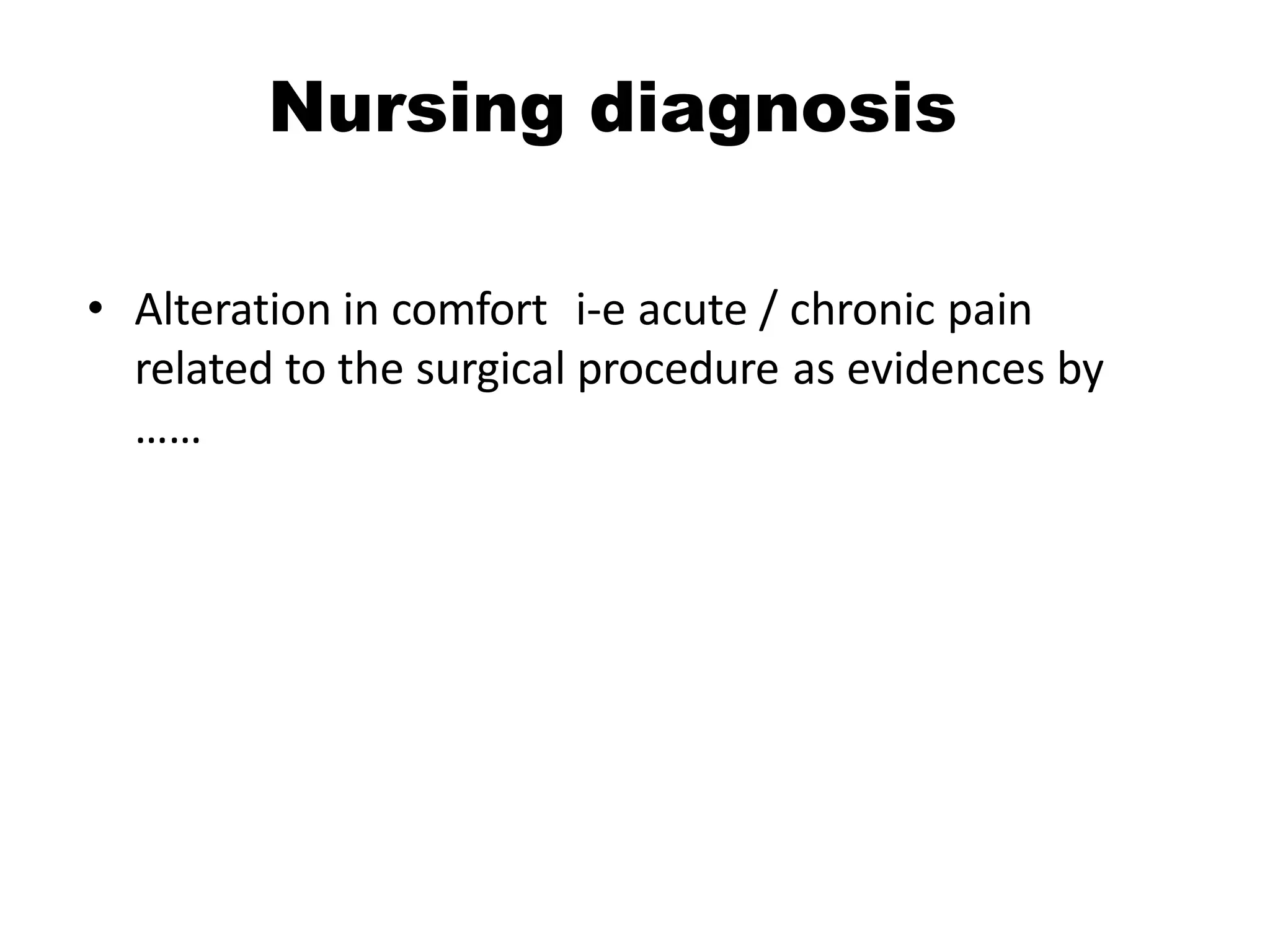 Nursing diagnosis

• Alteration in comfort i-e acute / chronic pain related to the surgical procedure as evidences by ……